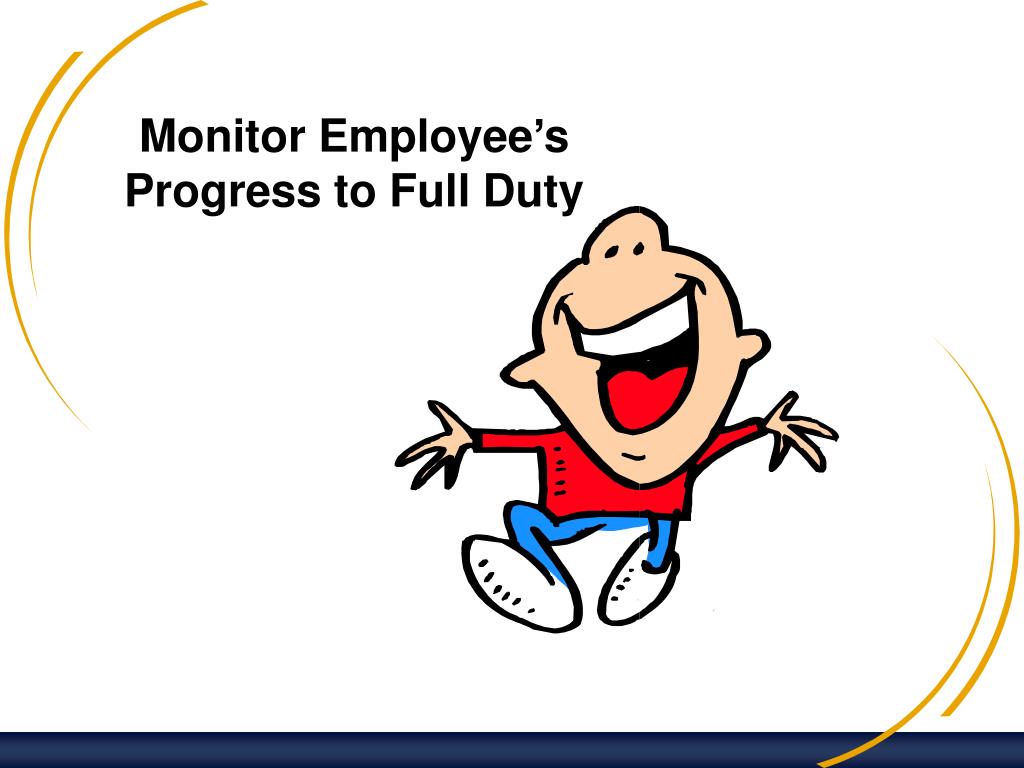 Monitor Employee's Progress to Full Duty